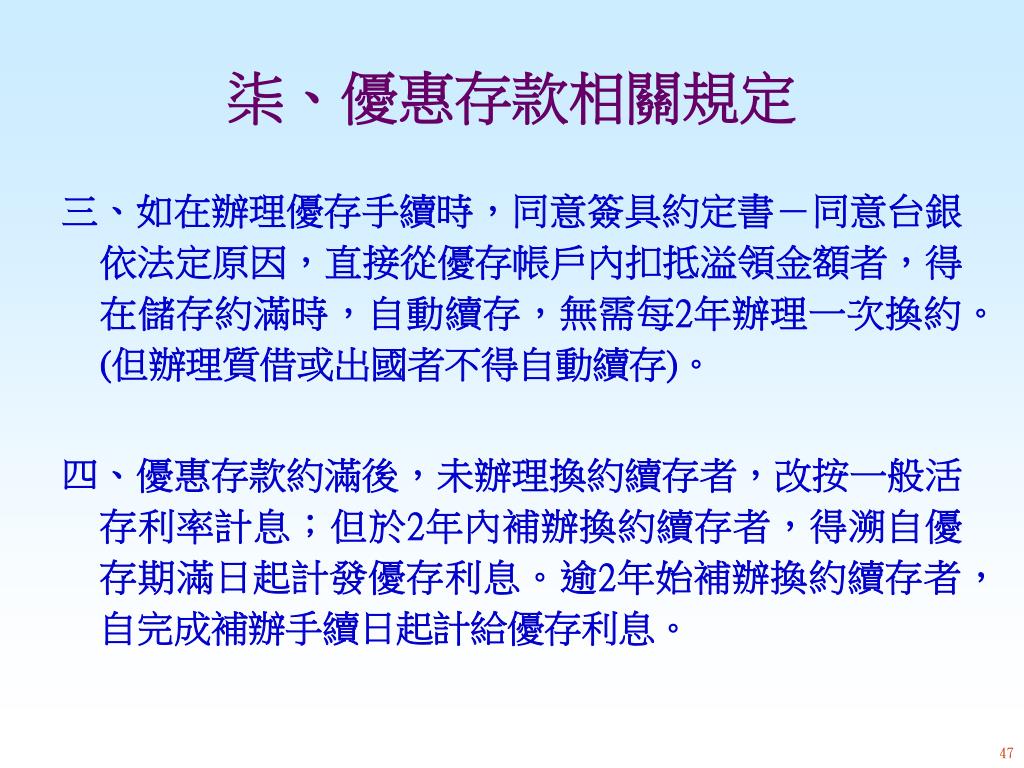 柒、優惠存款相關規定

三、如在辦理優存手續時，同意簽具約定書－同意台銀依法定原因，直接從優存帳戶內扣抵溢領金額者，得在儲存約滿時，自動續存，無需每2年辦理一次換約。(但辦理質借或出國者不得自動續存)。

四、優惠存款約滿後，未辦理換約續存者，改按一般活存利率計息；但於2年內補辦換約續存者，得溯自優存期滿日起計發優存利息。逾2年始補辦換約續存者，自完成補辦手續日起計給優存利息。

47